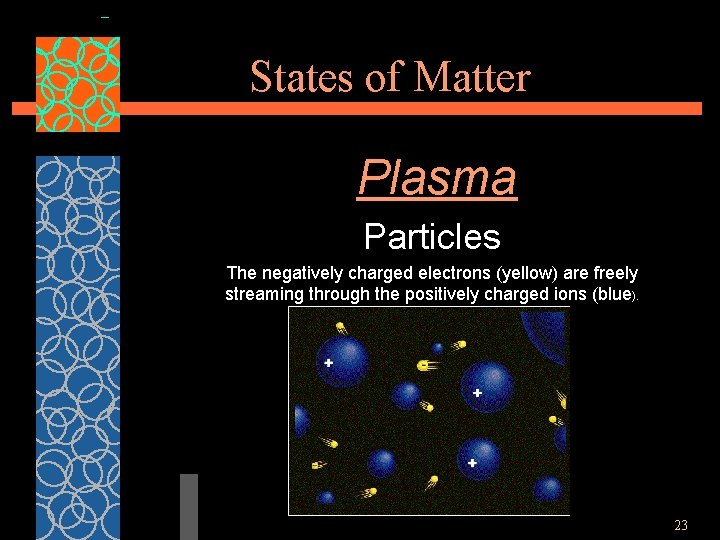 States of Matter

Plasma

Particles

The negatively charged electrons (yellow) are freely streaming through the positively charged ions (blue).

+

+

+

23